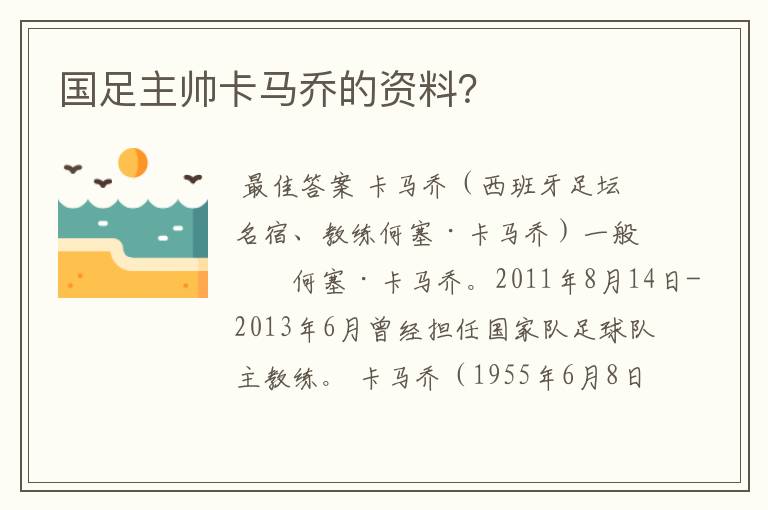 国足主帅卡马乔的资料?

最佳答案 卡马乔（西班牙足坛名宿、教练何塞·卡马乔）一般

何塞·卡马乔。2011年8月14日-2013年6月曾经担任国家队足球队主教练。 卡马乔（1955年6月8日